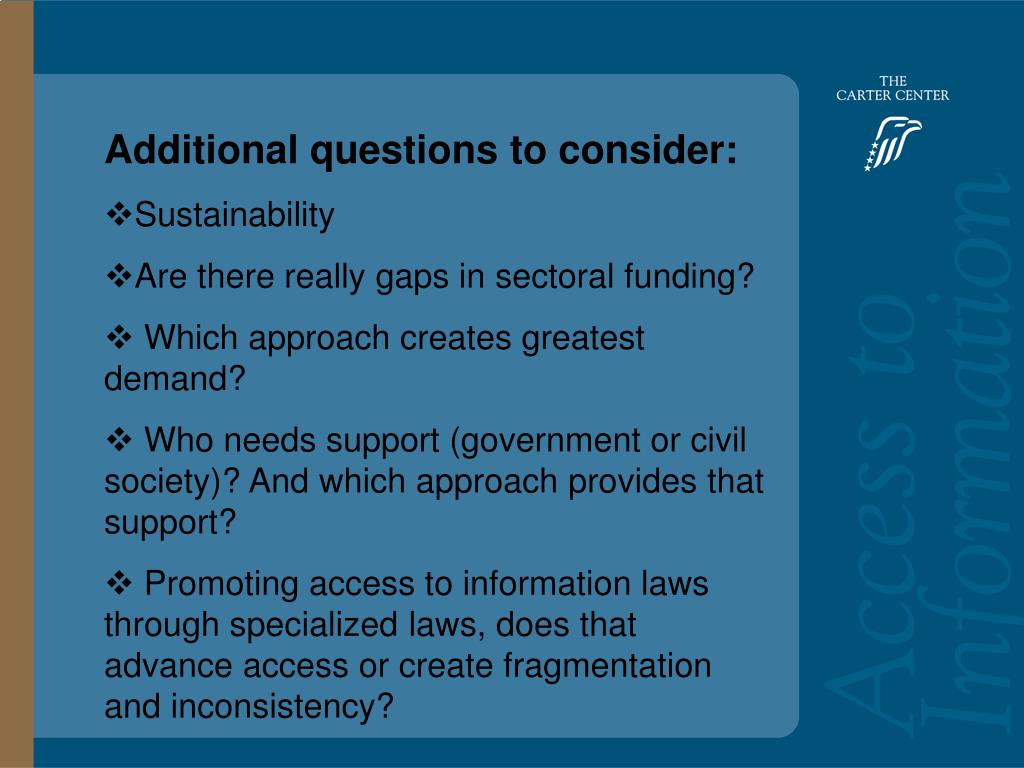 THE
CARTER CENTER

Additional questions to consider:

❖Sustainability

❖Are there really gaps in sectoral funding?

❖ Which approach creates greatest demand?

❖ Who needs support (government or civil society)? And which approach provides that support?

❖ Promoting access to information laws through specialized laws, does that advance access or create fragmentation and inconsistency?

Access to Information